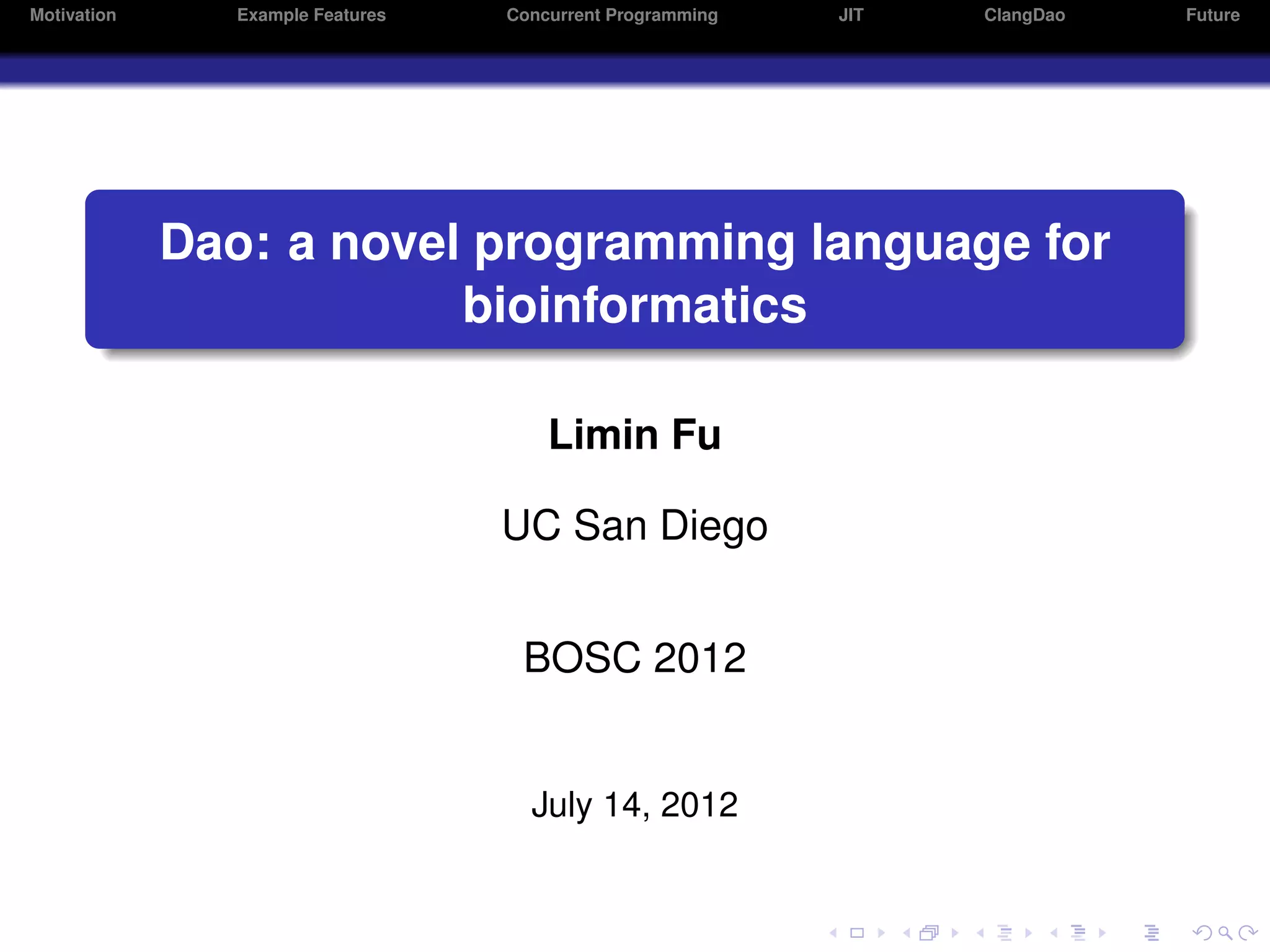 Motivation Example Features Concurrent Programming JIT ClangDao Future

Dao: a novel programming language for bioinformatics

Limin Fu

UC San Diego

BOSC 2012

July 14, 2012